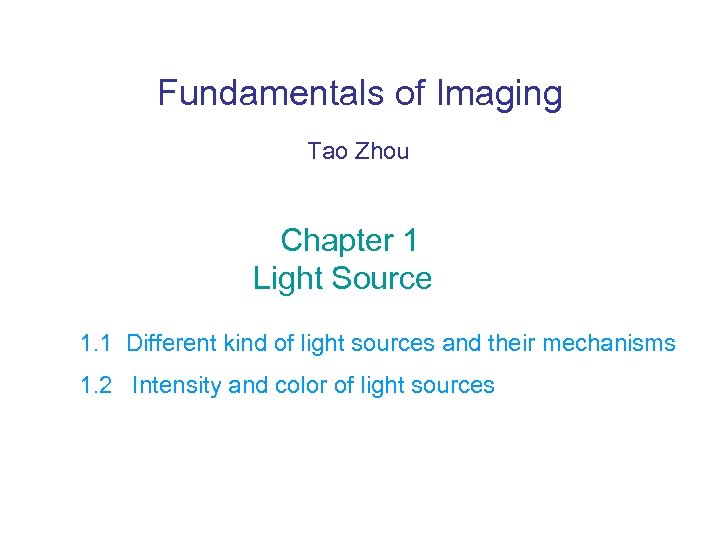 Fundamentals of Imaging

Tao Zhou

Chapter 1
Light Source

1.1 Different kind of light sources and their mechanisms

1.2 Intensity and color of light sources